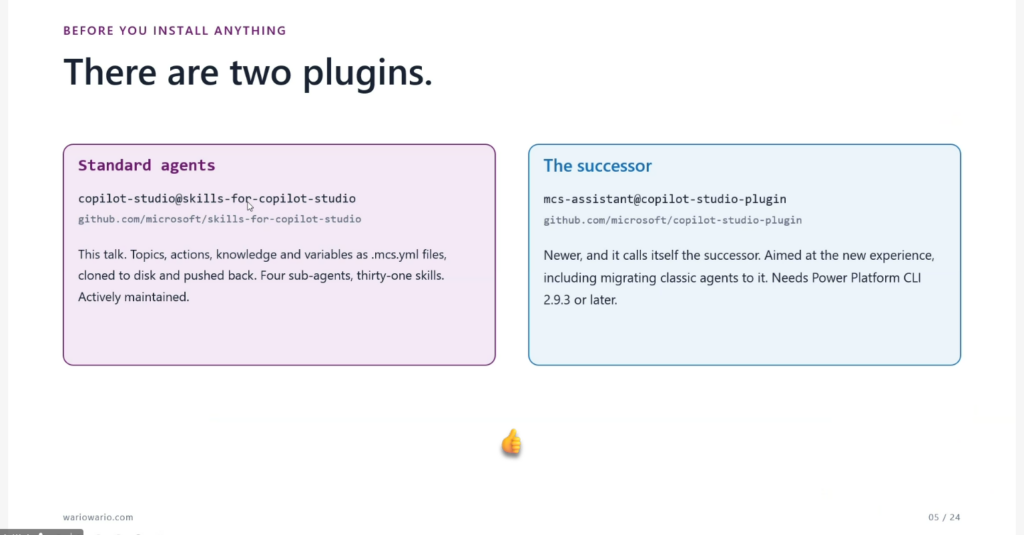 BEFORE YOU INSTALL ANYTHING

There are two plugins.

Standard agents

copilot-studio@skills-for-copilot-studio

github.com/microsoft/skills-for-copilot-studio

This talk. Topics, actions, knowledge and variables as .mcs.yml files, cloned to disk and pushed back. Four sub-agents, thirty-one skills. Actively maintained.

The successor

mcs-assistant@copilot-studio-plugin

github.com/microsoft/copilot-studio-plugin

Newer, and it calls itself the successor. Aimed at the new experience, including migrating classic agents to it. Needs Power Platform CLI 2.9.3 or later.

wariowario.com

05 / 24